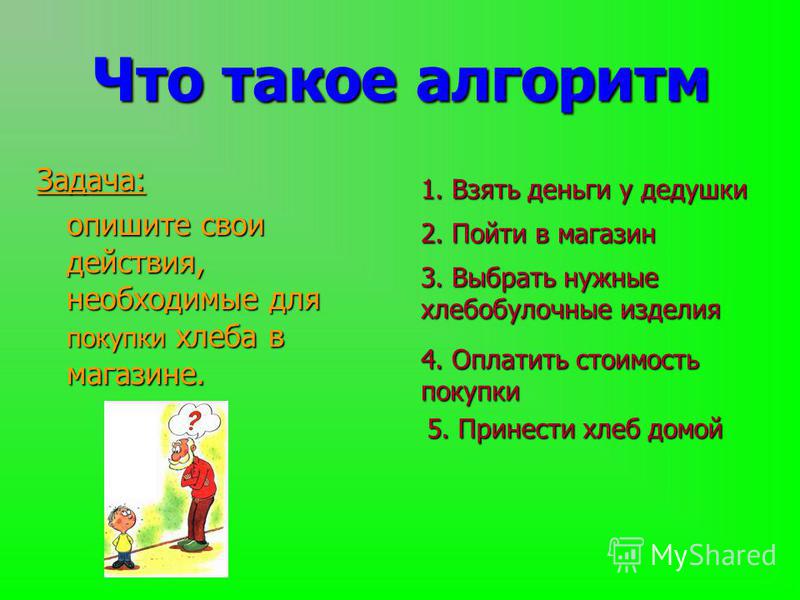 Что такое алгоритм

Задача:

опишите свои действия, необходимые для покупки хлеба в магазине.

?

1. Взять деньги у дедушки

2. Пойти в магазин

3. Выбрать нужные хлебобулочные изделия

4. Оплатить стоимость покупки

5. Принести хлеб домой

MyShared